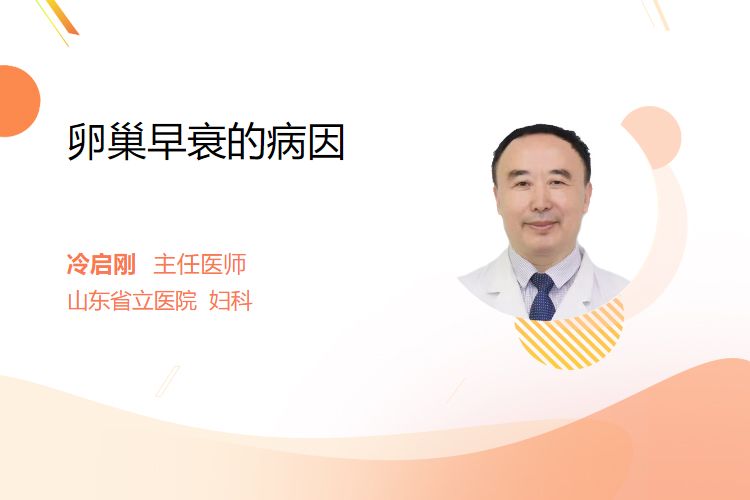 卵巢早衰的病因

冷启刚 主任医师
山东省立医院 妇科